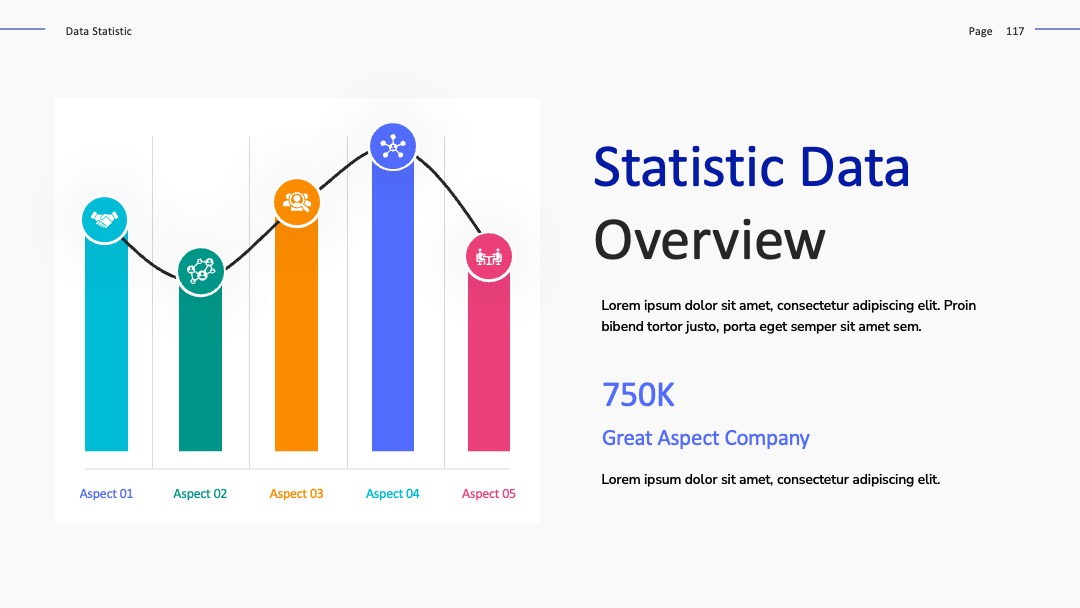 Data Statistic

Page 117

Aspect 01
Aspect 02
Aspect 03
Aspect 04
Aspect 05

Statistic Data
Overview

Lorem ipsum dolor sit amet, consectetur adipiscing elit. Proin bibend tortor justo, porta eget semper sit amet sem.

750K
Great Aspect Company

Lorem ipsum dolor sit amet, consectetur adipiscing elit.